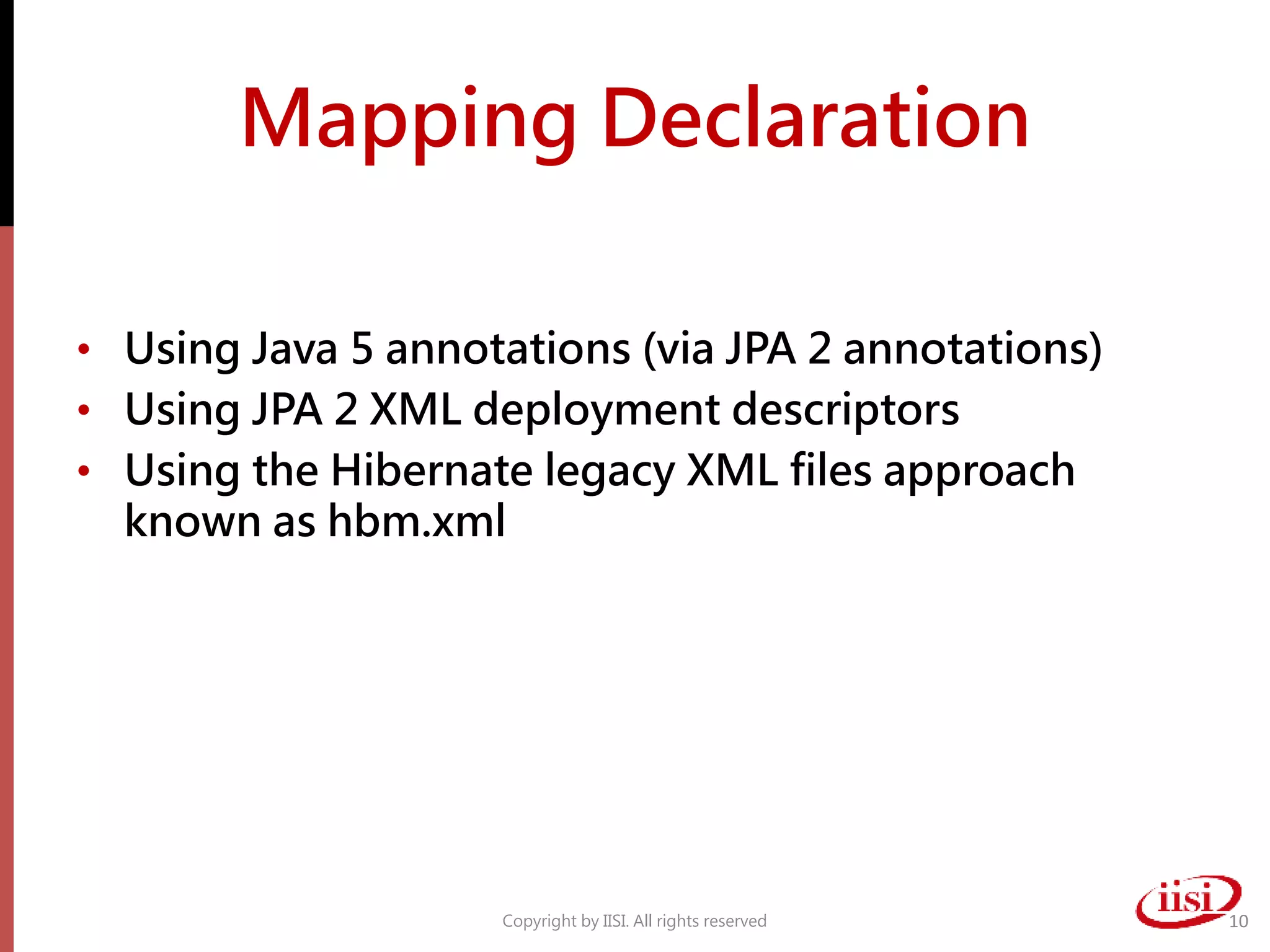 Mapping Declaration

• Using Java 5 annotations (via JPA 2 annotations)
• Using JPA 2 XML deployment descriptors
• Using the Hibernate legacy XML files approach known as hbm.xml

Copyright by IISI. All rights reserved

iisi

10